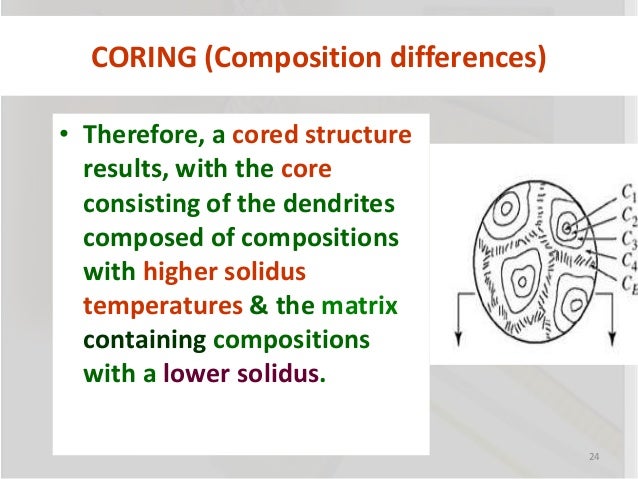 CORING (Composition differences)

• Therefore, a cored structure results, with the core consisting of the dendrites composed of compositions with higher solidus temperatures & the matrix containing compositions with a lower solidus.

$C_1$
$C_2$
$C_3$
$C_4$
$C_E$

24